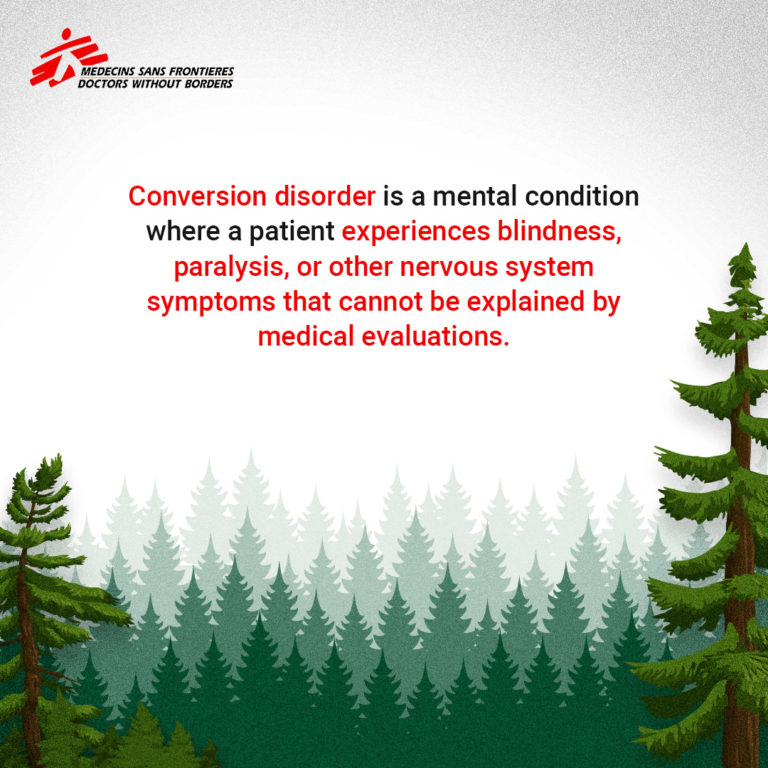 MEDECINS SANS FRONTIERES
DOCTORS WITHOUT BORDERS

Conversion disorder is a mental condition where a patient experiences blindness, paralysis, or other nervous system symptoms that cannot be explained by medical evaluations.